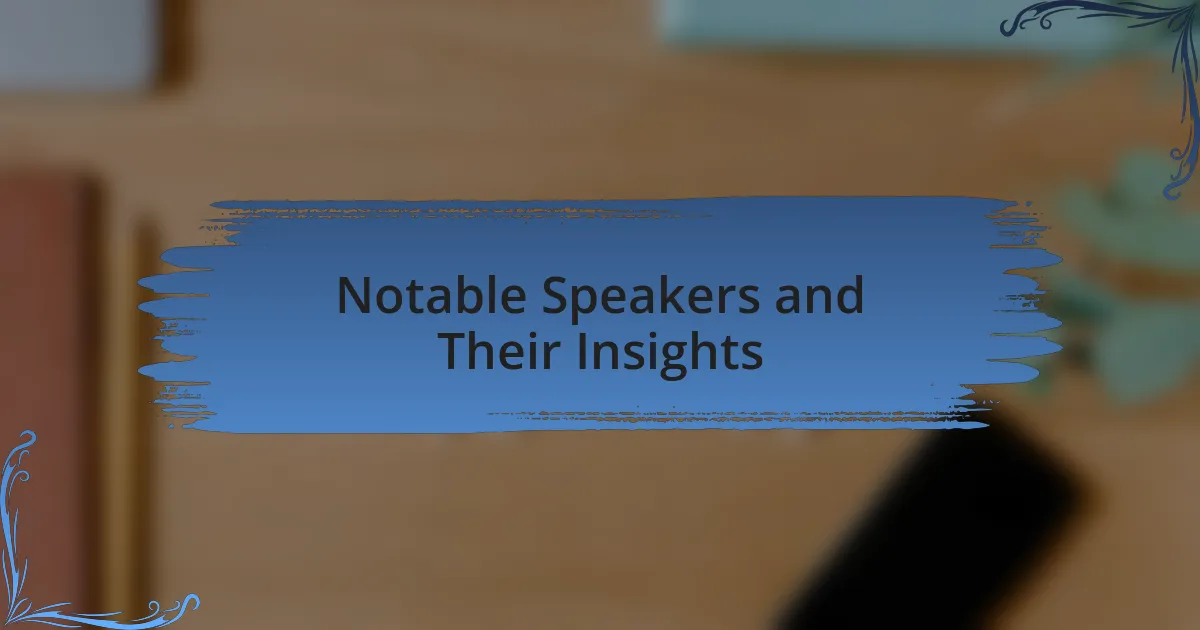 Notable Speakers and Their Insights